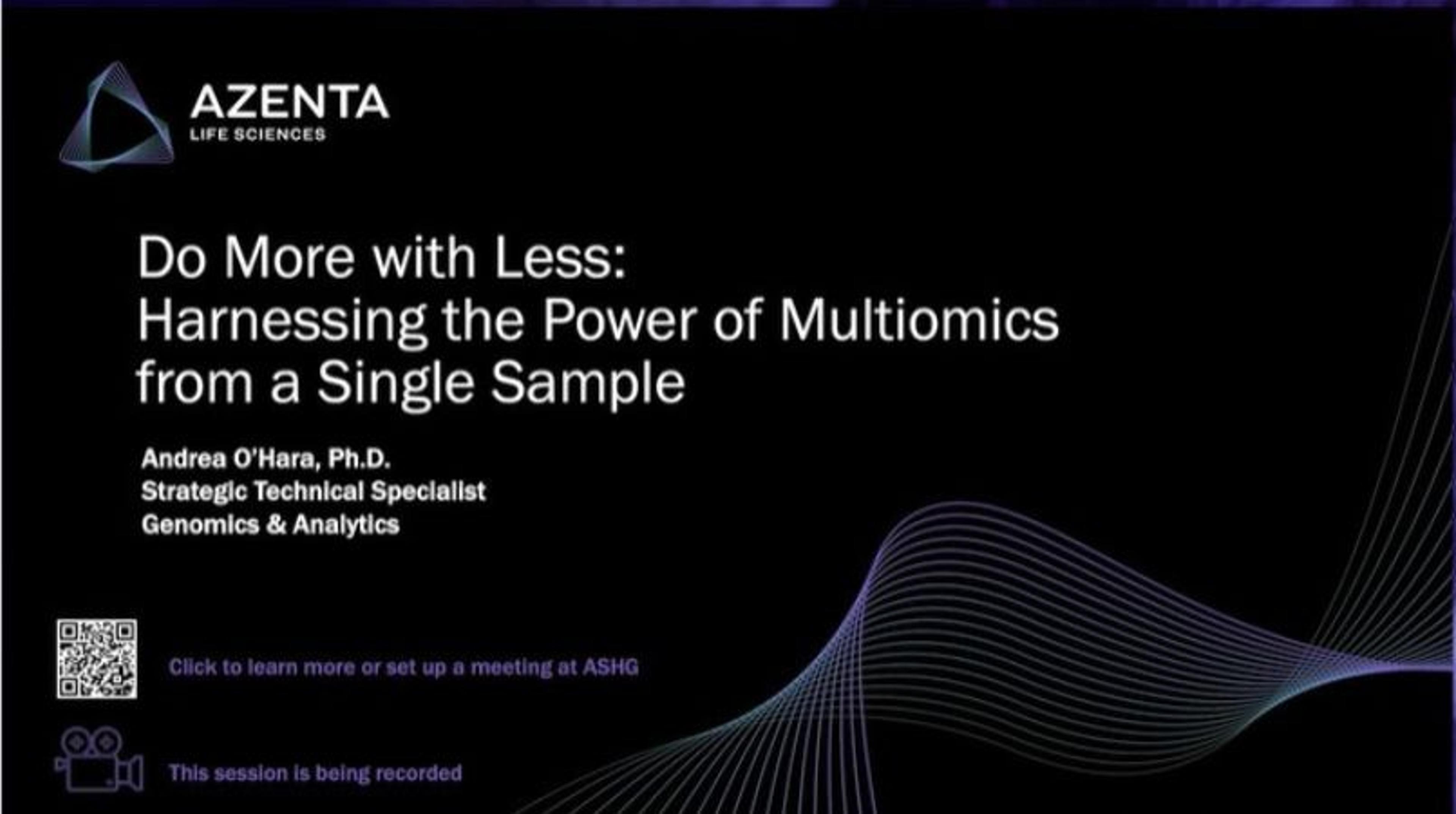 AZENTA
LIFE SCIENCES

Do More with Less:
Harnessing the Power of Multiomics from a Single Sample

Andrea O'Hara, Ph.D.
Strategic Technical Specialist
Genomics & Analytics

Click to learn more or set up a meeting at ASHG

This session is being recorded